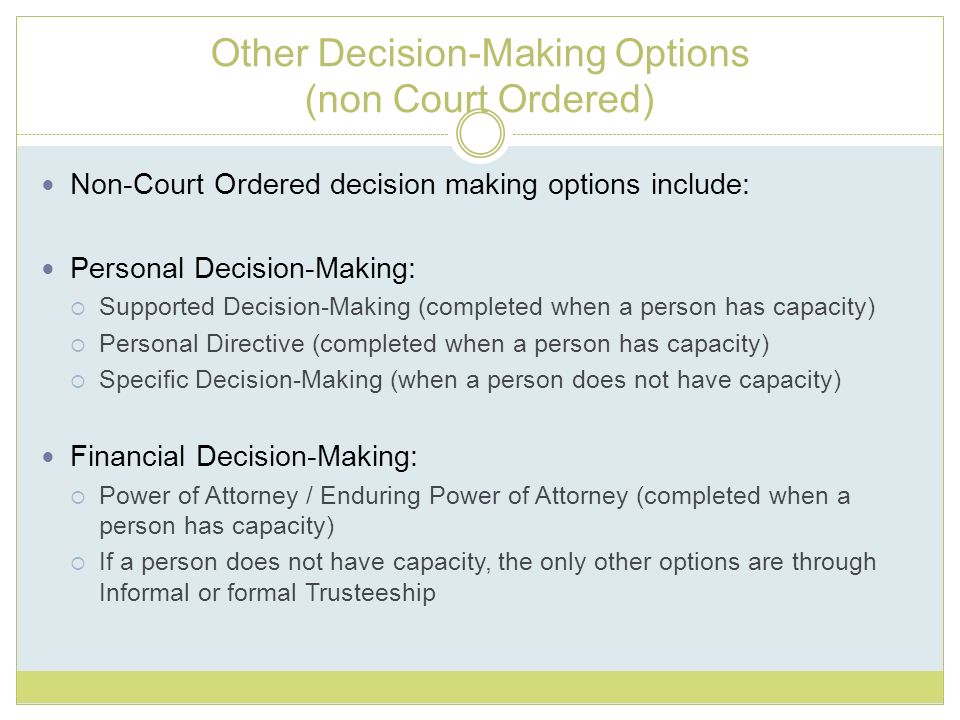 Other Decision-Making Options
(non Court Ordered)

- Non-Court Ordered decision making options include:

- Personal Decision-Making:
  - Supported Decision-Making (completed when a person has capacity)
  - Personal Directive (completed when a person has capacity)
  - Specific Decision-Making (when a person does not have capacity)

- Financial Decision-Making:
  - Power of Attorney / Enduring Power of Attorney (completed when a person has capacity)
  - If a person does not have capacity, the only other options are through Informal or formal Trusteeship